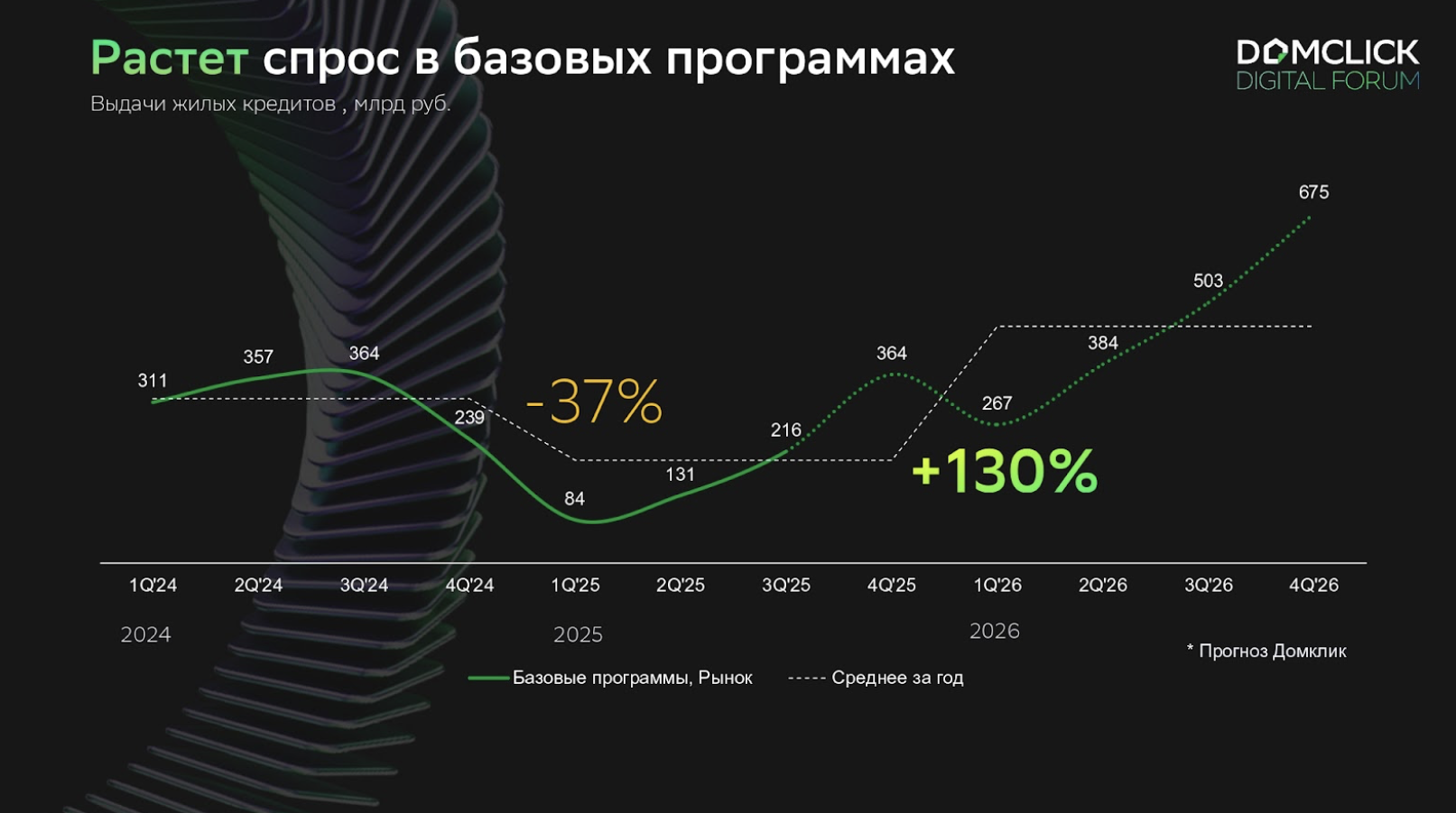 Растет спрос в базовых программах

Выдачи жилых кредитов , млрд руб.

DOMCLICK
DIGITAL FORUM

311
357
364
239
84
131
216
364
267
384
503
675

-37%
+130%

1Q'24
2Q'24
3Q'24
4Q'24
1Q'25
2Q'25
3Q'25
4Q'25
1Q'26
2Q'26
3Q'26
4Q'26

2024
2025
2026

* Прогноз Домклик

Базовые программы, Рынок
Среднее за год